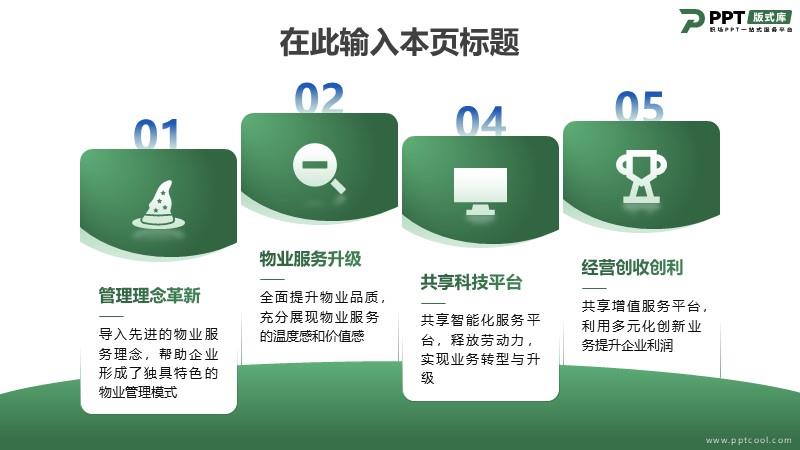 PPT 版式库
职场PPT一站式服务平台

在此输入本页标题

01
管理理念革新
导入先进的物业服务理念，帮助企业形成了独具特色的物业管理模式

02
物业服务升级
全面提升物业品质，充分展现物业服务的温度感和价值感

04
共享科技平台
共享智能化服务平台，释放劳动力，实现业务转型与升级

05
经营创收创利
共享增值服务平台，利用多元化创新业务提升企业利润

www.pptcool.com